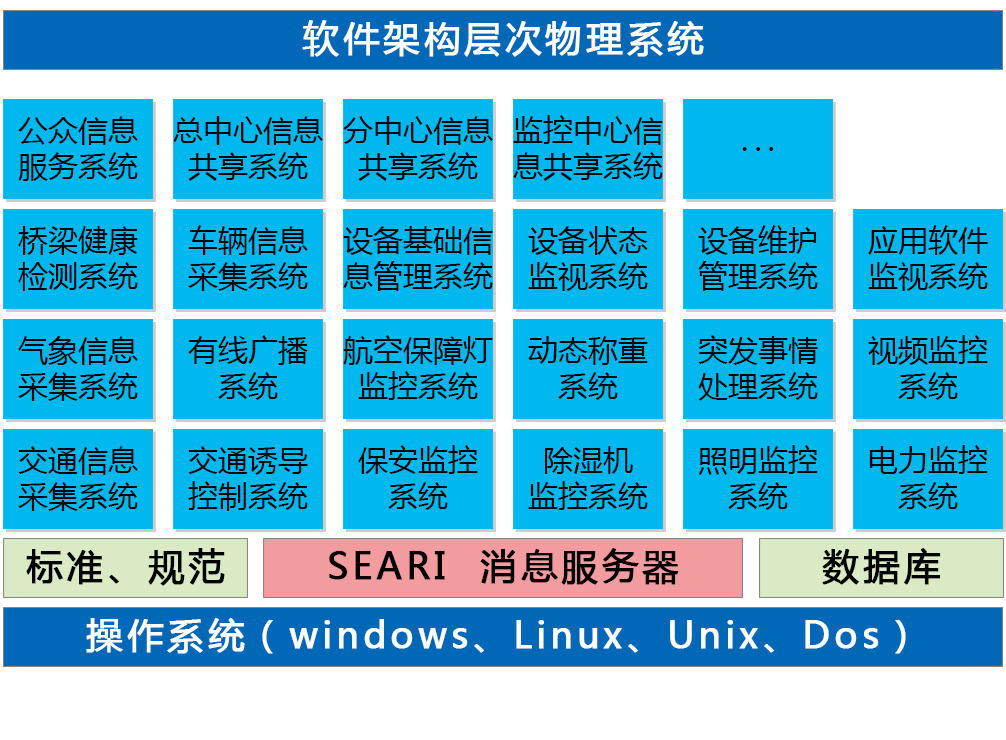 软件架构层次物理系统

公众信息服务系统

总中心信息共享系统

分中心信息共享系统

监控中心信息共享系统

…

桥梁健康检测系统

车辆信息采集系统

设备基础信息管理系统

设备状态监视系统

设备维护管理系统

应用软件监视系统

气象信息采集系统

有线广播系统

航空保障灯监控系统

动态称重系统

突发事情处理系统

视频监控系统

交通信息采集系统

交通诱导控制系统

保安监控系统

除湿机监控系统

照明监控系统

电力监控系统

标准、规范

SEARI 消息服务器

数据库

操作系统（windows、Linux、Unix、Dos）